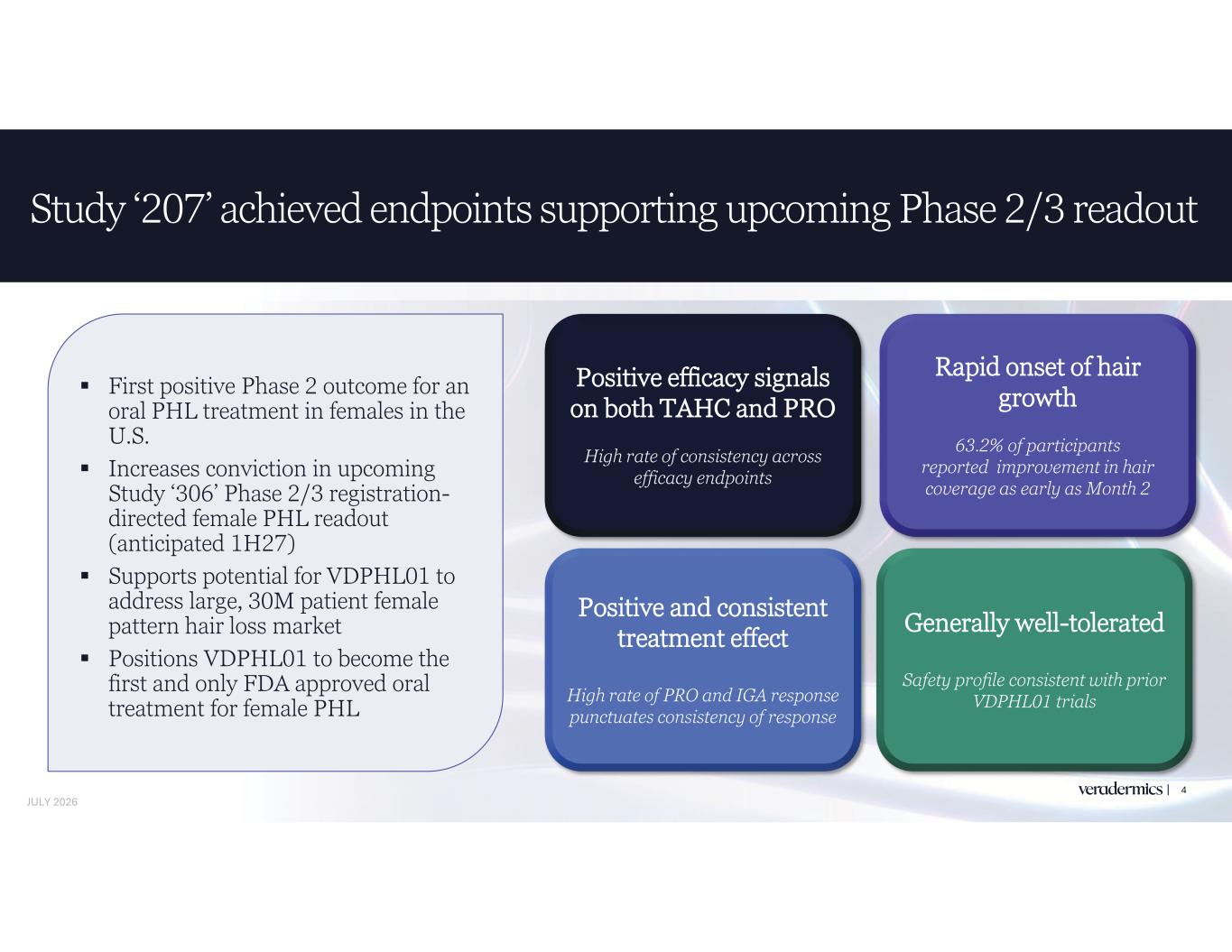 Study ‘207’ achieved endpoints supporting upcoming Phase 2/3 readout

▪ First positive Phase 2 outcome for an oral PHL treatment in females in the U.S.
▪ Increases conviction in upcoming Study ‘306’ Phase 2/3 registration-directed female PHL readout (anticipated 1H27)
▪ Supports potential for VDPHL01 to address large, 30M patient female pattern hair loss market
▪ Positions VDPHL01 to become the first and only FDA approved oral treatment for female PHL

Positive efficacy signals on both TAHC and PRO

High rate of consistency across efficacy endpoints

Rapid onset of hair growth

63.2% of participants reported improvement in hair coverage as early as Month 2

Positive and consistent treatment effect

High rate of PRO and IGA response punctuates consistency of response

Generally well-tolerated

Safety profile consistent with prior VDPHL01 trials

JULY 2026

veradermics | 4